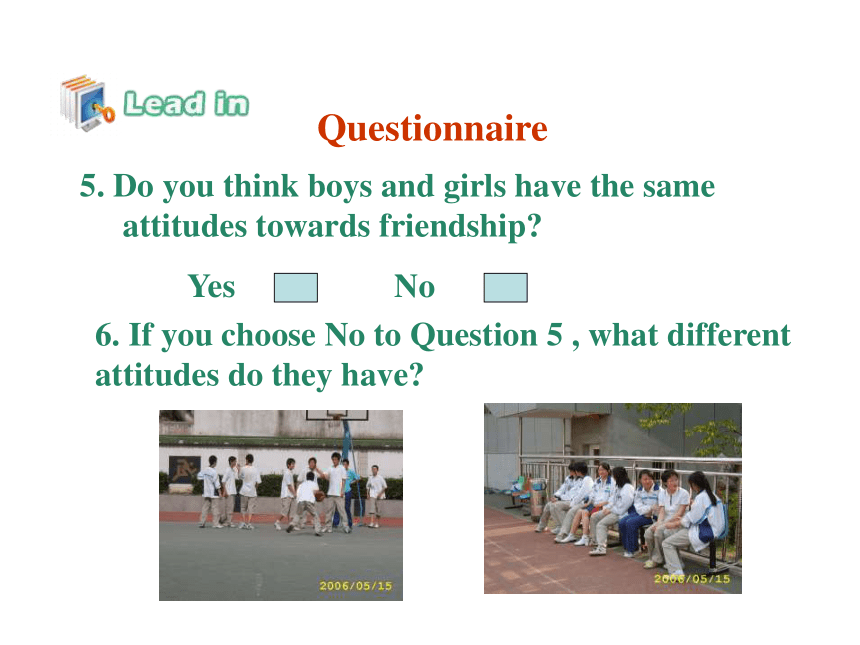 Lead in

Questionnaire

5. Do you think boys and girls have the same attitudes towards friendship?

Yes No

6. If you choose No to Question 5 , what different attitudes do they have?

2006/05/15

2006/05/15